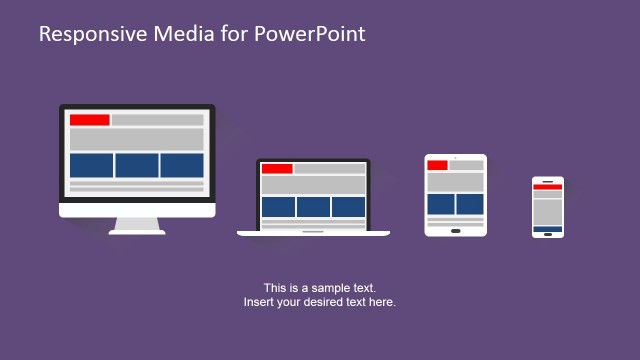 Responsive Media for PowerPoint

This is a sample text.
Insert your desired text here.